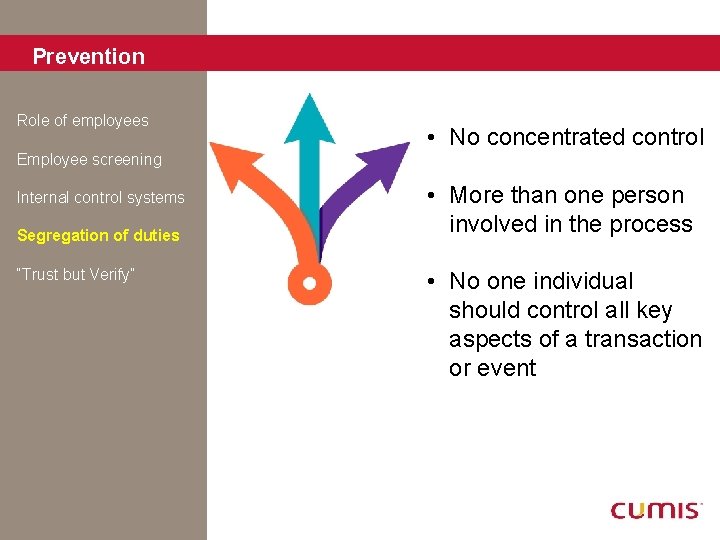 Prevention

Role of employees

Employee screening

Internal control systems

Segregation of duties

"Trust but Verify"

• No concentrated control

• More than one person involved in the process

• No one individual should control all key aspects of a transaction or event

CUMIS